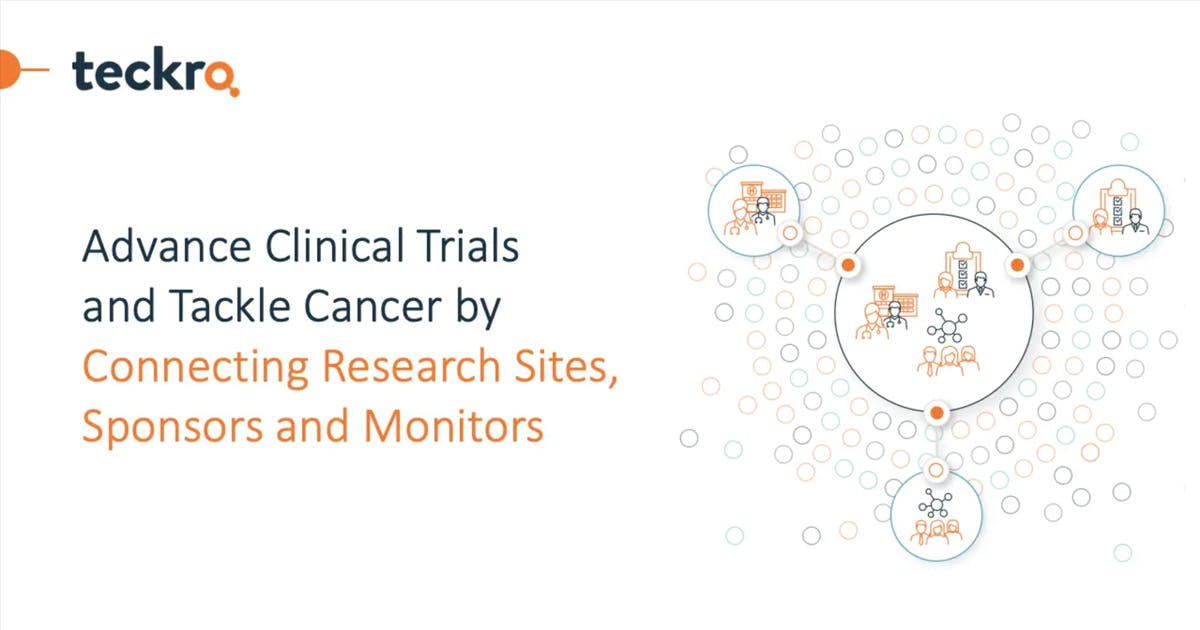 teckro

Advance Clinical Trials and Tackle Cancer by Connecting Research Sites, Sponsors and Monitors